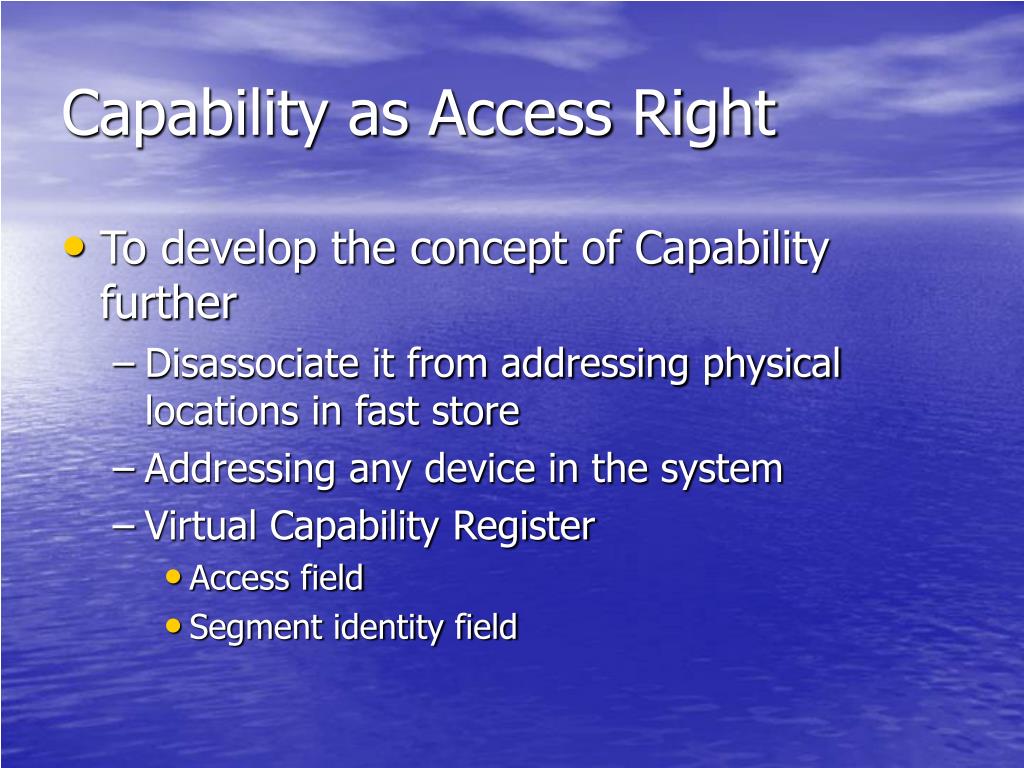 Capability as Access Right

• To develop the concept of Capability further
– Disassociate it from addressing physical locations in fast store
– Addressing any device in the system
– Virtual Capability Register
• Access field
• Segment identity field